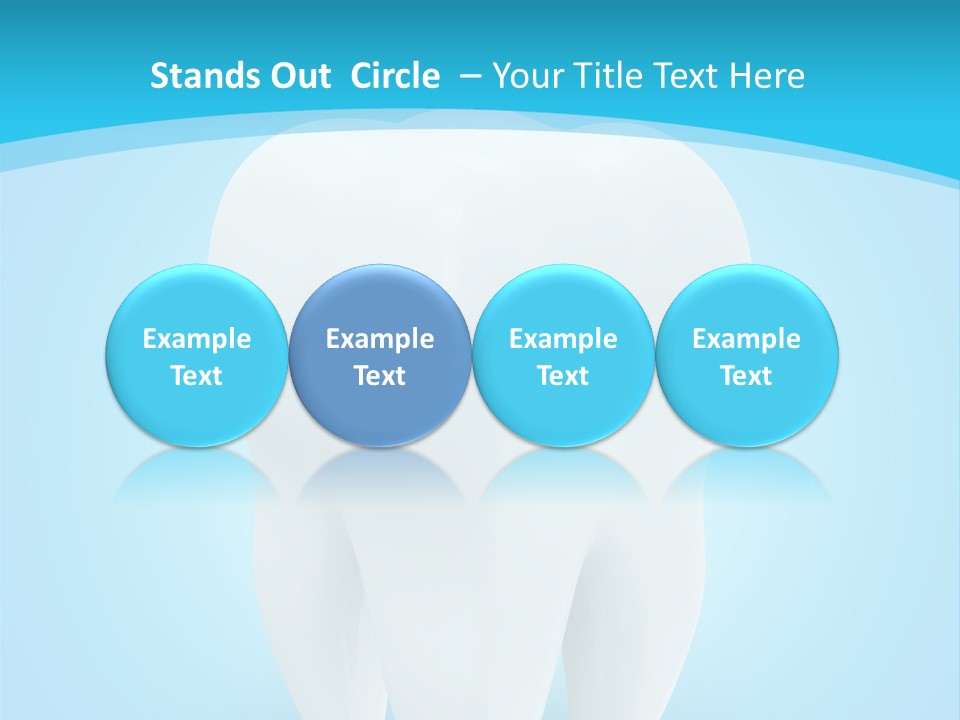 Stands Out Circle – Your Title Text Here

Example Text

Example Text

Example Text

Example Text